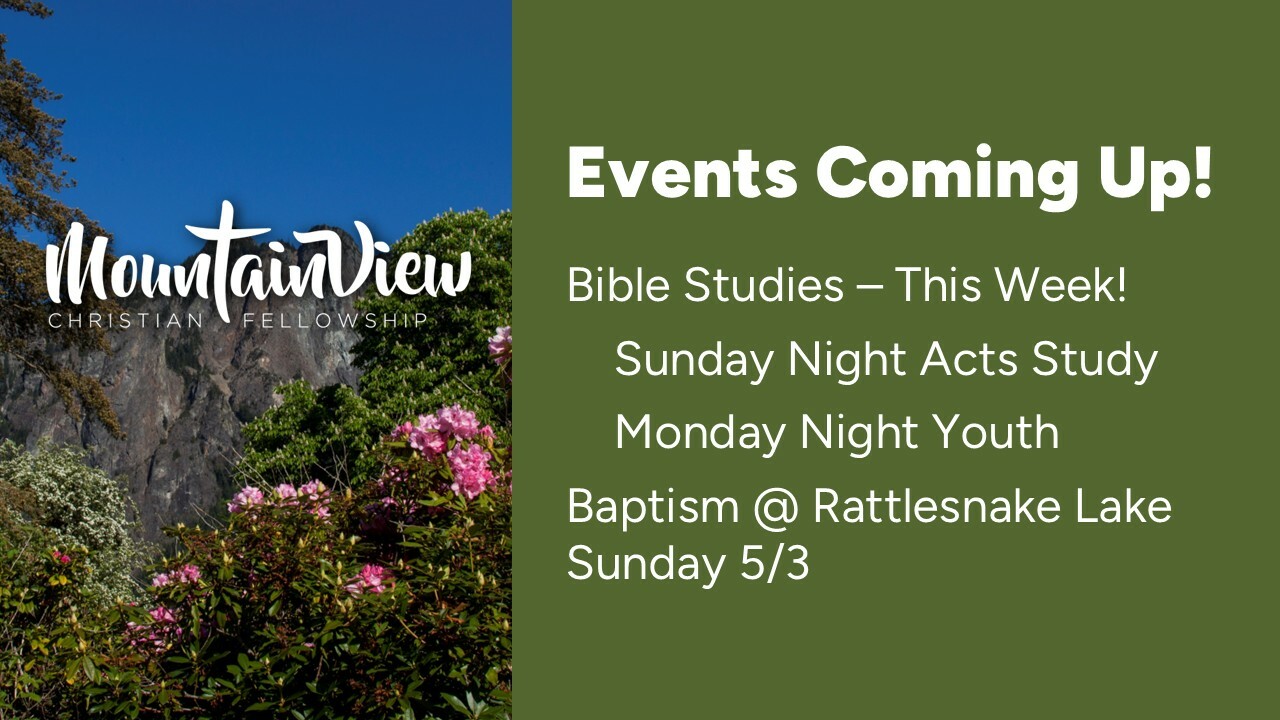 MountainView
CHRISTIAN FELLOWSHIP

Events Coming Up!

Bible Studies – This Week!

Sunday Night Acts Study

Monday Night Youth

Baptism @ Rattlesnake Lake Sunday 5/3